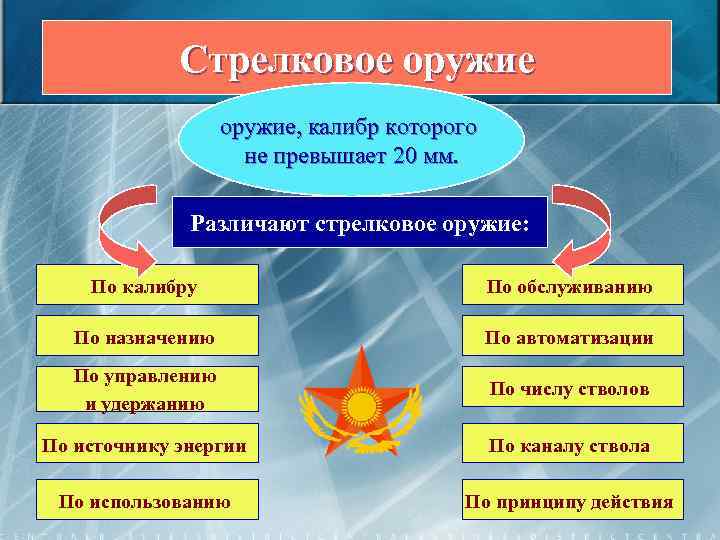 Стрелковое оружие

оружие, калибр которого не превышает 20 мм.

Различают стрелковое оружие:

По калибру

По назначению

По управлению и удержанию

По источнику энергии

По использованию

По обслуживанию

По автоматизации

По числу стволов

По каналу ствола

По принципу действия